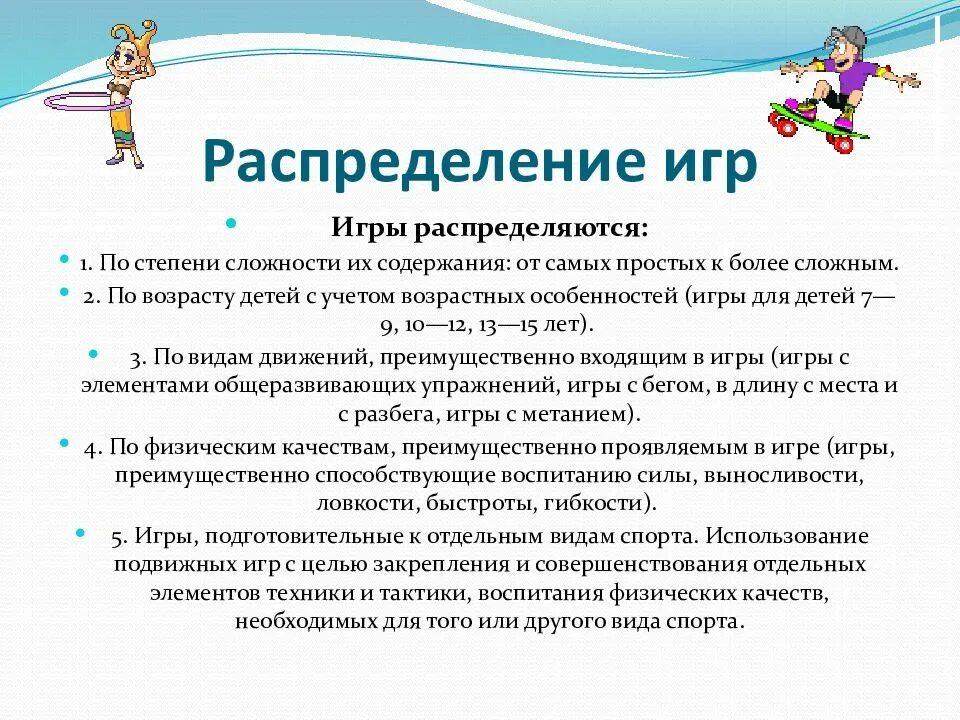 Распределение игр

Игры распределяются:

1. По степени сложности их содержания: от самых простых к более сложным.

2. По возрасту детей с учетом возрастных особенностей (игры для детей 7—9, 10—12, 13—15 лет).

3. По видам движений, преимущественно входящим в игры (игры с элементами общеразвивающих упражнений, игры с бегом, в длину с места и с разбега, игры с метанием).

4. По физическим качествам, преимущественно проявляемым в игре (игры, преимущественно способствующие воспитанию силы, выносливости, ловкости, быстроты, гибкости).

5. Игры, подготовительные к отдельным видам спорта. Использование подвижных игр с целью закрепления и совершенствования отдельных элементов техники и тактики, воспитания физических качеств, необходимых для того или другого вида спорта.